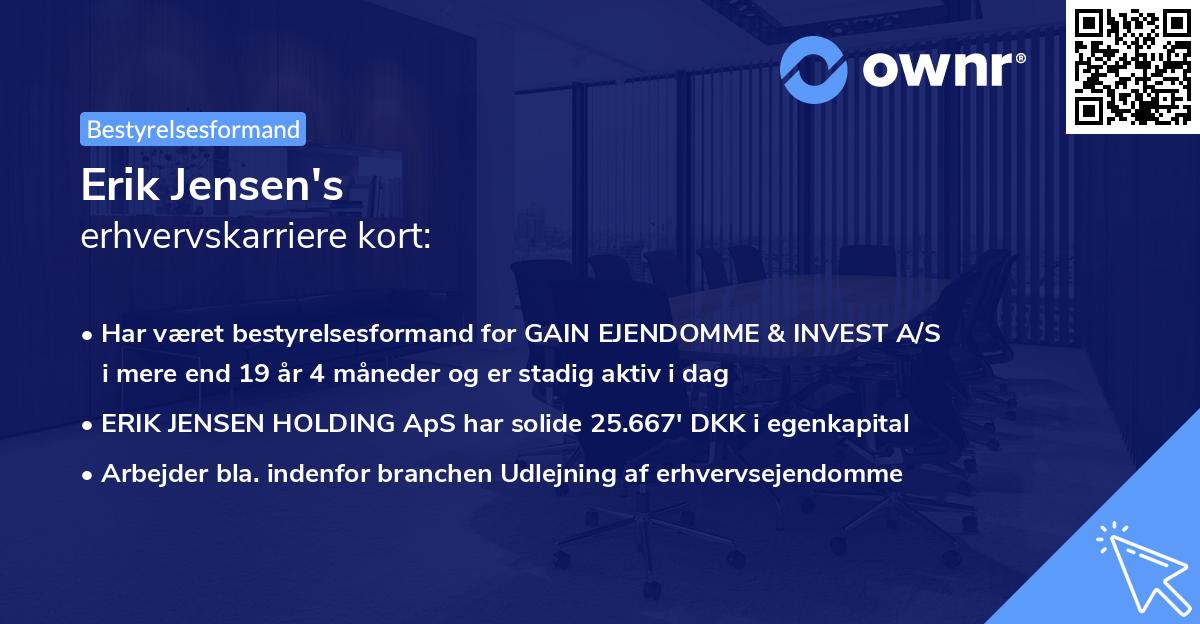 ownr®

Bestyrelsesformand

Erik Jensen's
erhvervskarriere kort:

• Har været bestyrelsesformand for GAIN EJENDOMME & INVEST A/S i mere end 19 år 4 måneder og er stadig aktiv i dag
• ERIK JENSEN HOLDING ApS har solide 25.667' DKK i egenkapital
• Arbejder bla. indenfor branchen Udlejning af erhvervsejendomme